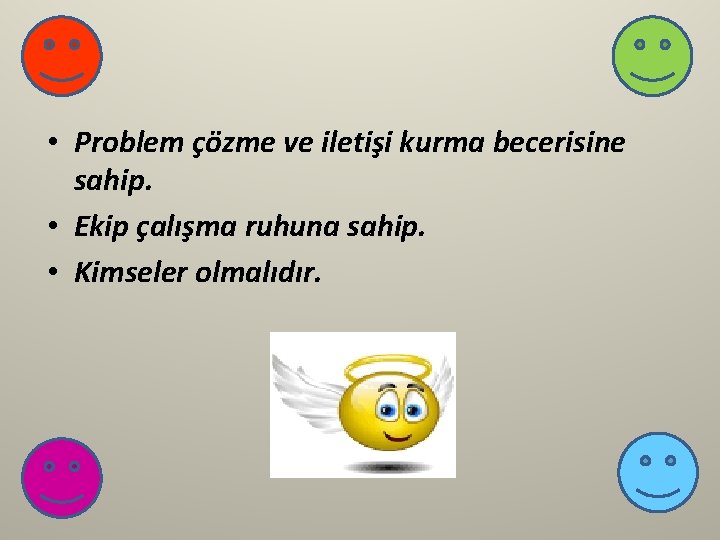 • Problem çözme ve iletişi kurma becerisine sahip.
• Ekip çalışma ruhuna sahip.
• Kimseler olmalıdır.